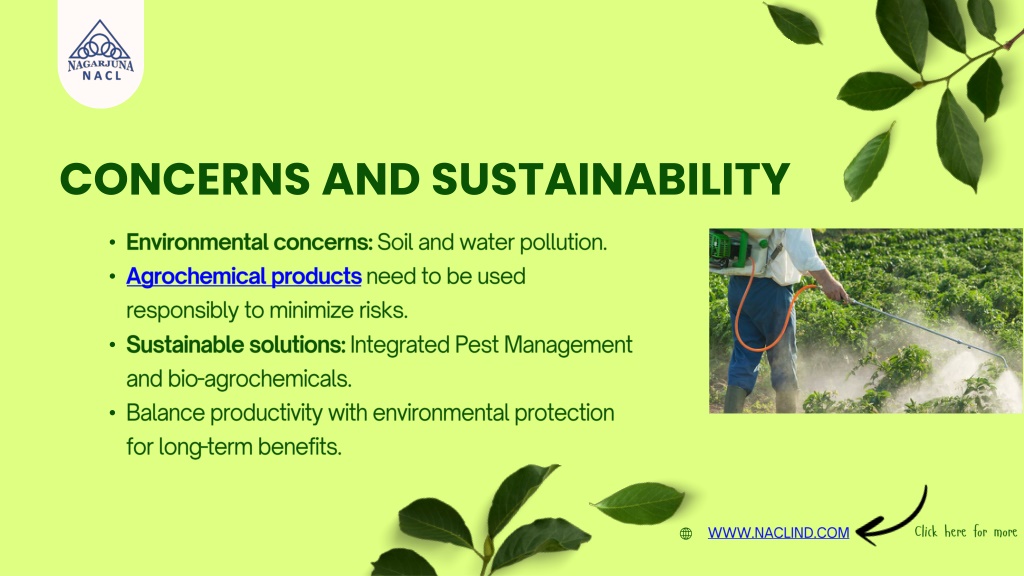 NAGARJUNA
NACL

CONCERNS AND SUSTAINABILITY

• Environmental concerns: Soil and water pollution.
• Agrochemical products need to be used responsibly to minimize risks.
• Sustainable solutions: Integrated Pest Management and bio-agrochemicals.
• Balance productivity with environmental protection for long-term benefits.

WWW.NACLIND.COM

Click here for more